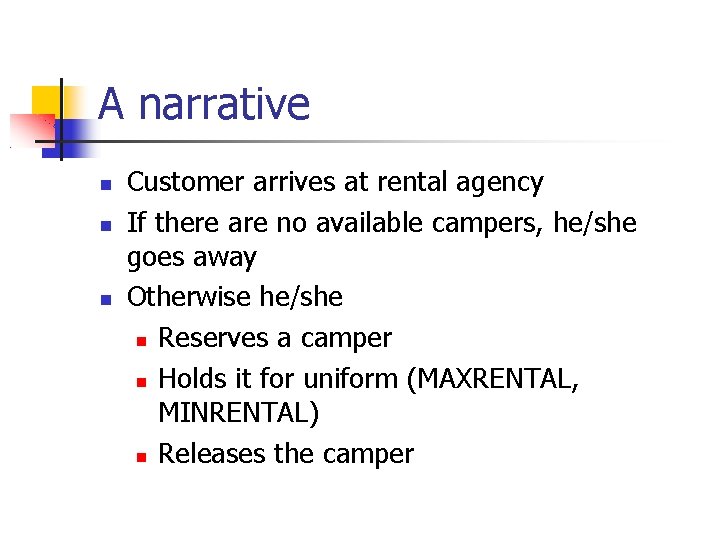 A narrative

- Customer arrives at rental agency
- If there are no available campers, he/she goes away
- Otherwise he/she
  - Reserves a camper
  - Holds it for uniform (MAXRENTAL, MINRENTAL)
  - Releases the camper